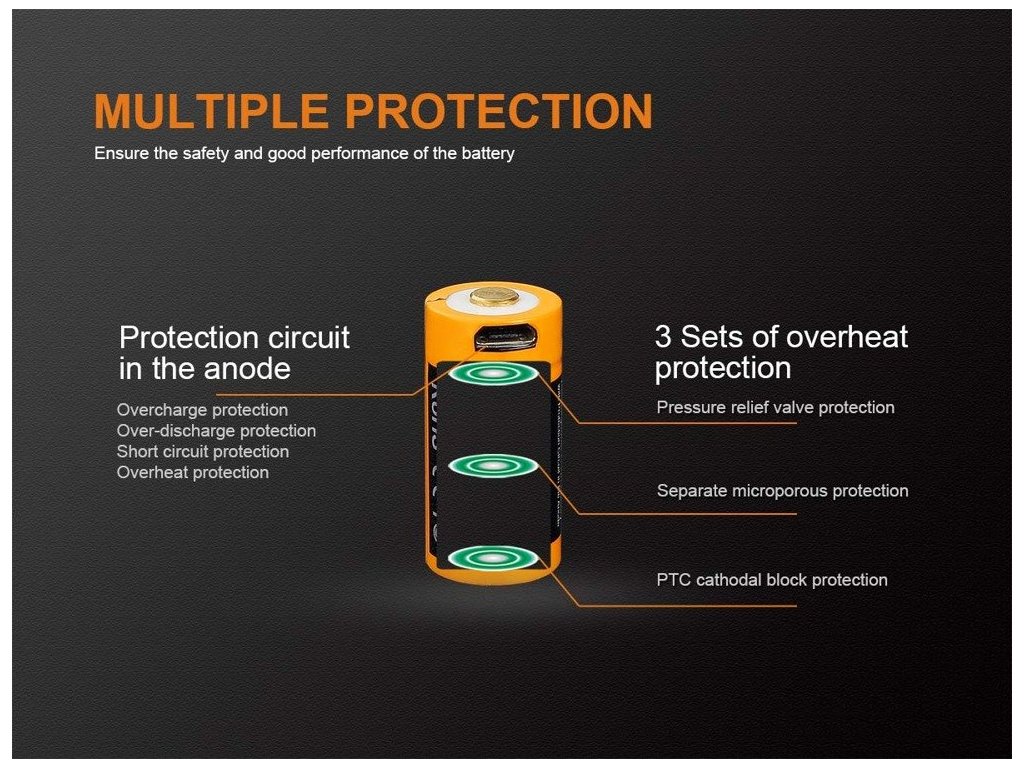 MULTIPLE PROTECTION
Ensure the safety and good performance of the battery

Protection circuit in the anode

Overcharge protection
Over-discharge protection
Short circuit protection
Overheat protection

3 Sets of overheat protection

Pressure relief valve protection

Separate microporous protection

PTC cathodal block protection